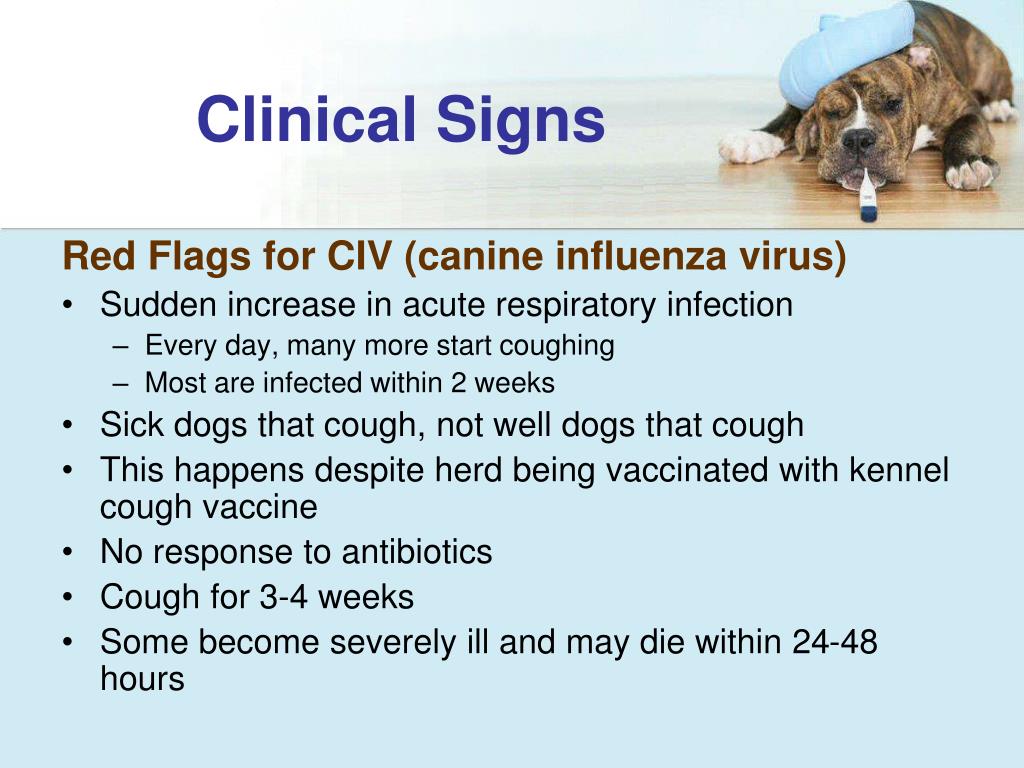 Clinical Signs

Red Flags for CIV (canine influenza virus)

• Sudden increase in acute respiratory infection
  – Every day, many more start coughing
  – Most are infected within 2 weeks
• Sick dogs that cough, not well dogs that cough
• This happens despite herd being vaccinated with kennel cough vaccine
• No response to antibiotics
• Cough for 3-4 weeks
• Some become severely ill and may die within 24-48 hours